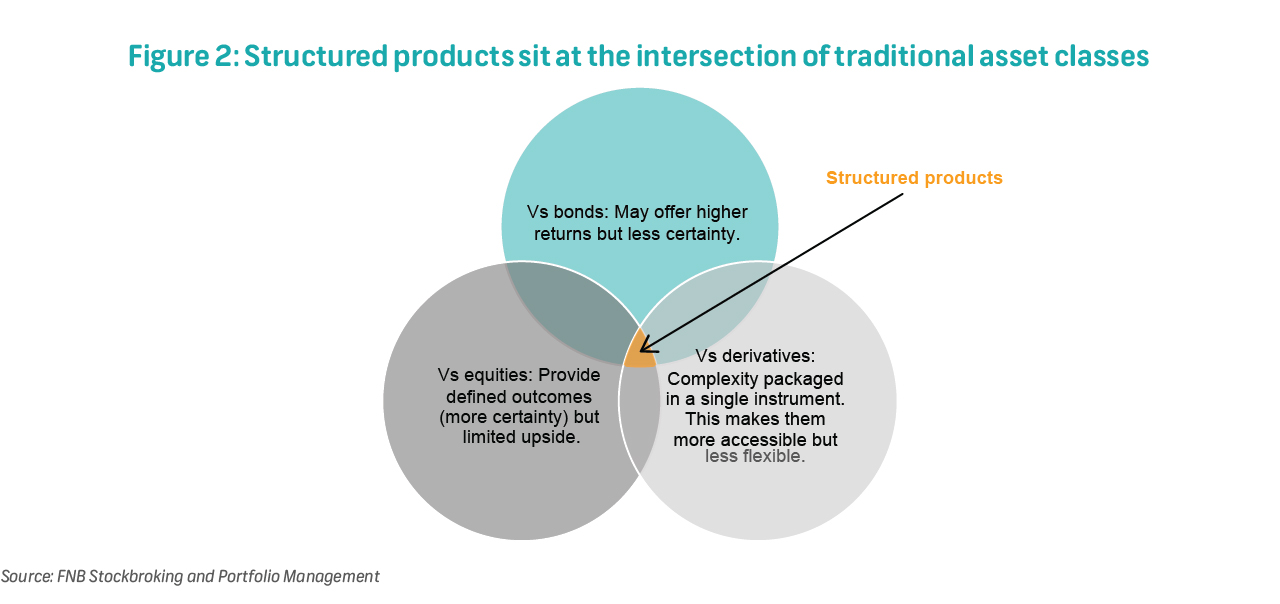 Figure 2: Structured products sit at the intersection of traditional asset classes

Structured products

Vs bonds: May offer higher returns but less certainty.

Vs equities: Provide defined outcomes (more certainty) but limited upside.

Vs derivatives: Complexity packaged in a single instrument. This makes them more accessible but less flexible.

Source: FNB Stockbroking and Portfolio Management